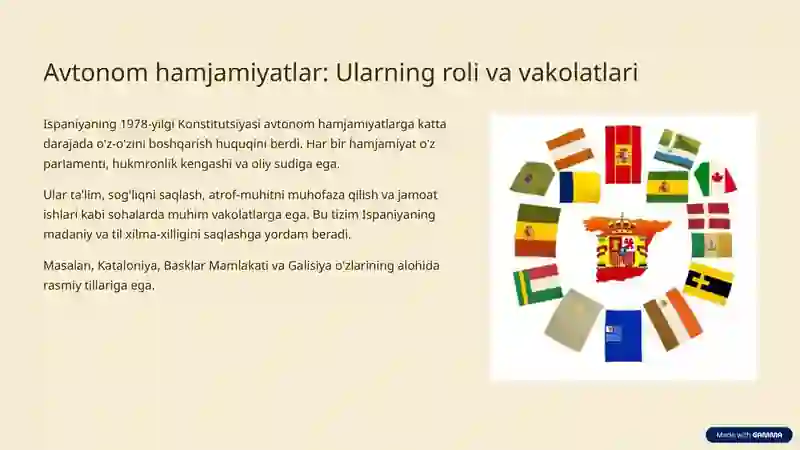 Avtonom hamjamiyatlar: Ularning roli va vakolatlari

Ispaniyaning 1978-yilgi Konstitutsiyasi avtonom hamjamiyatlarga katta darajada o'z-o'zini boshqarish huquqini berdi. Har bir hamjamiyat o'z parlamenti, hukmronlik kengashi va oliy sudiga ega.

Ular ta'lim, sog'liqni saqlash, atrof-muhitni muhofaza qilish va jamoat ishlari kabi sohalarda muhim vakolatlarga ega. Bu tizim Ispaniyaning madaniy va til xilma-xilligini saqlashga yordam beradi.

Masalan, Kataloniya, Basklar Mamlakati va Galisiya o'zlarining alohida rasmiy tillariga ega.

Made with GAMMA